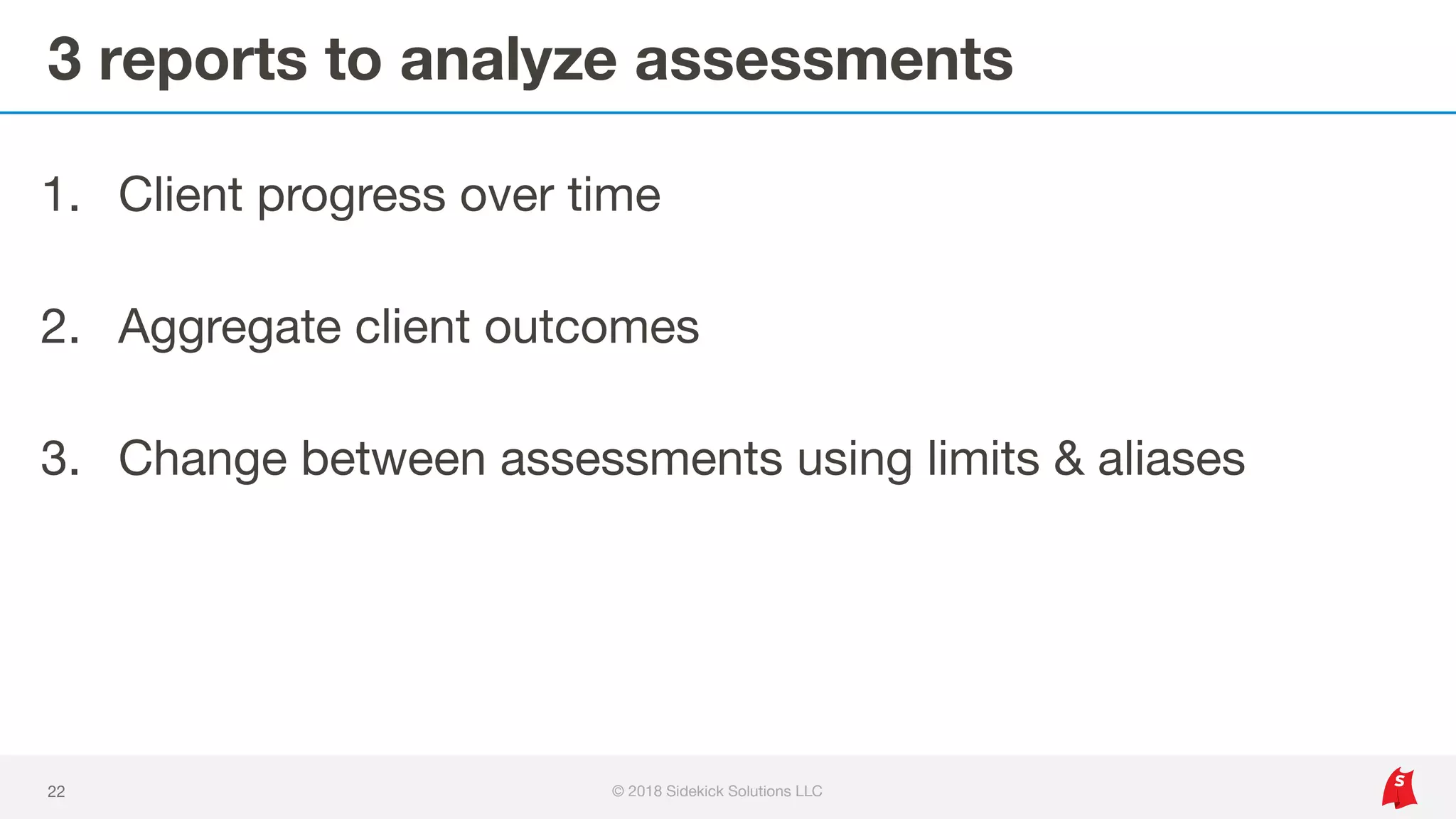 3 reports to analyze assessments

1. Client progress over time

2. Aggregate client outcomes

3. Change between assessments using limits & aliases

22

© 2018 Sidekick Solutions LLC

S